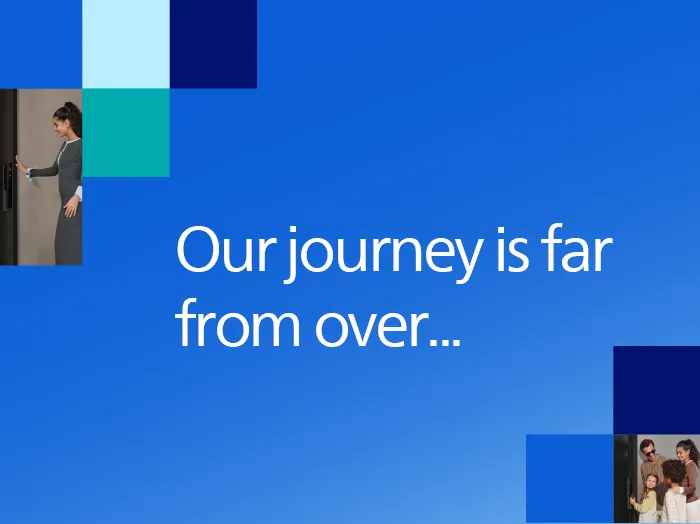 Our journey is far from over...